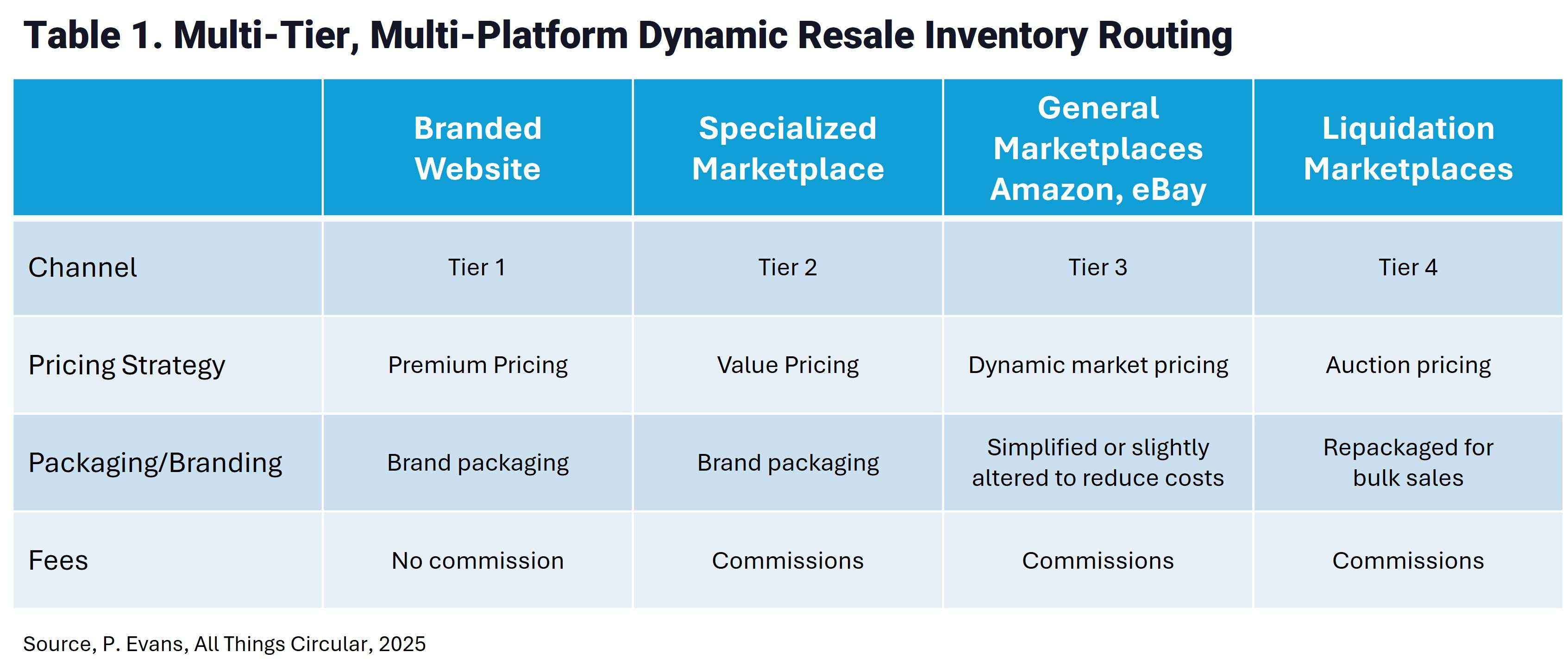 Table 1. Multi-Tier, Multi-Platform Dynamic Resale Inventory Routing

| | Branded Website | Specialized Marketplace | General Marketplaces Amazon, eBay | Liquidation Marketplaces |
|---|---|---|---|---|
| Channel | Tier 1 | Tier 2 | Tier 3 | Tier 4 |
| Pricing Strategy | Premium Pricing | Value Pricing | Dynamic market pricing | Auction pricing |
| Packaging/Branding | Brand packaging | Brand packaging | Simplified or slightly altered to reduce costs | Repackaged for bulk sales |
| Fees | No commission | Commissions | Commissions | Commissions |

Source, P. Evans, All Things Circular, 2025